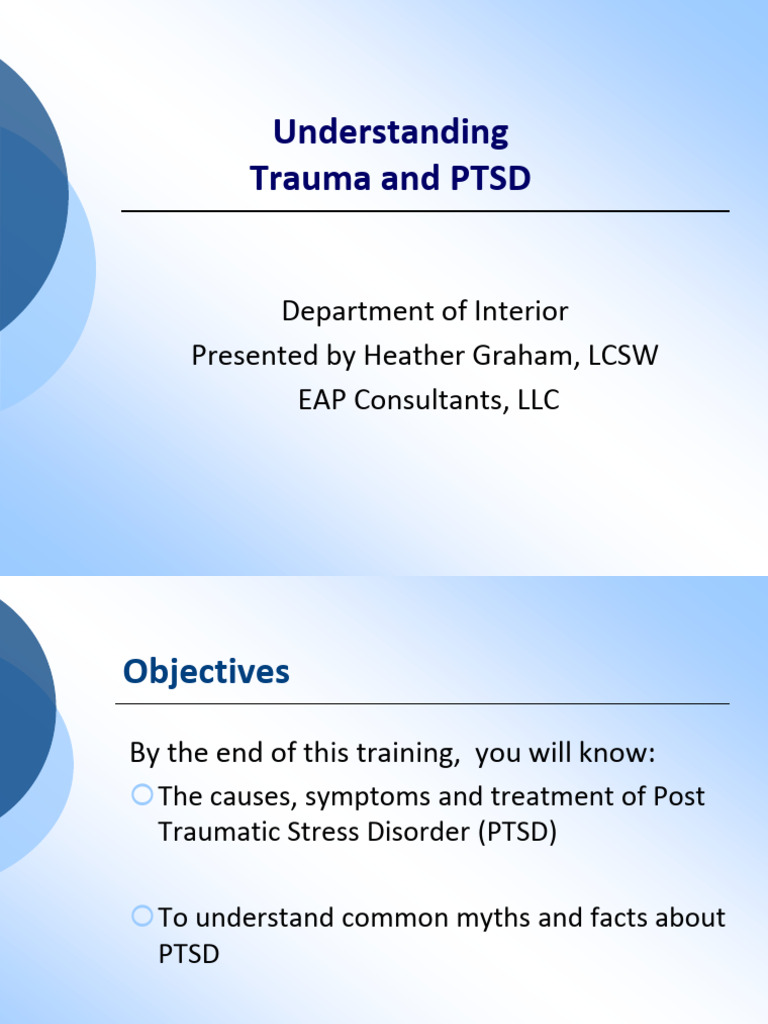 Understanding
Trauma and PTSD

Department of Interior
Presented by Heather Graham, LCSW
EAP Consultants, LLC

Objectives

By the end of this training,  you will know:

The causes, symptoms and treatment of Post Traumatic Stress Disorder (PTSD)

To understand common myths and facts about PTSD